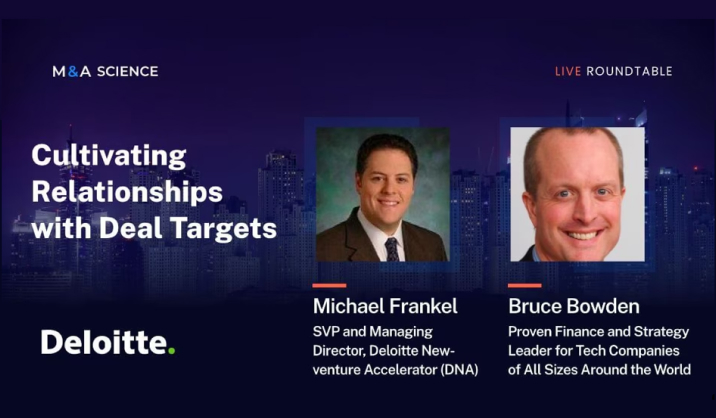 M&A SCIENCE

LIVE ROUNDTABLE

Cultivating Relationships with Deal Targets

Deloitte.

Michael Frankel
SVP and Managing Director, Deloitte New-venture Accelerator (DNA)

Bruce Bowden
Proven Finance and Strategy Leader for Tech Companies of All Sizes Around the World